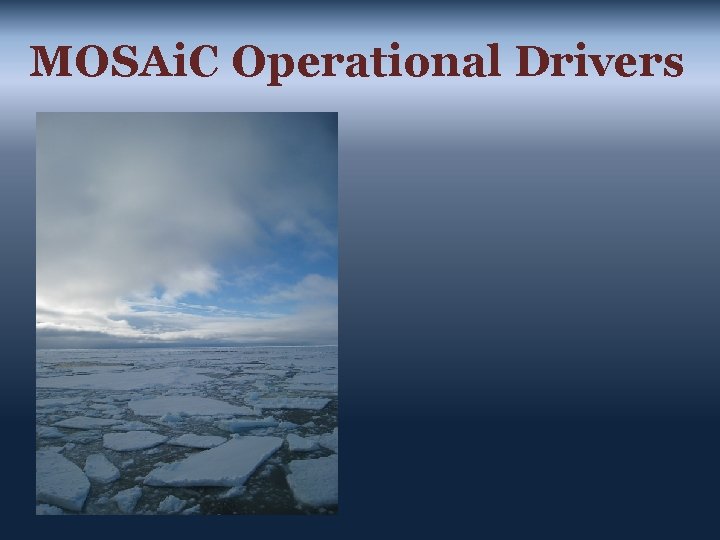 MOSAiC Operational Drivers